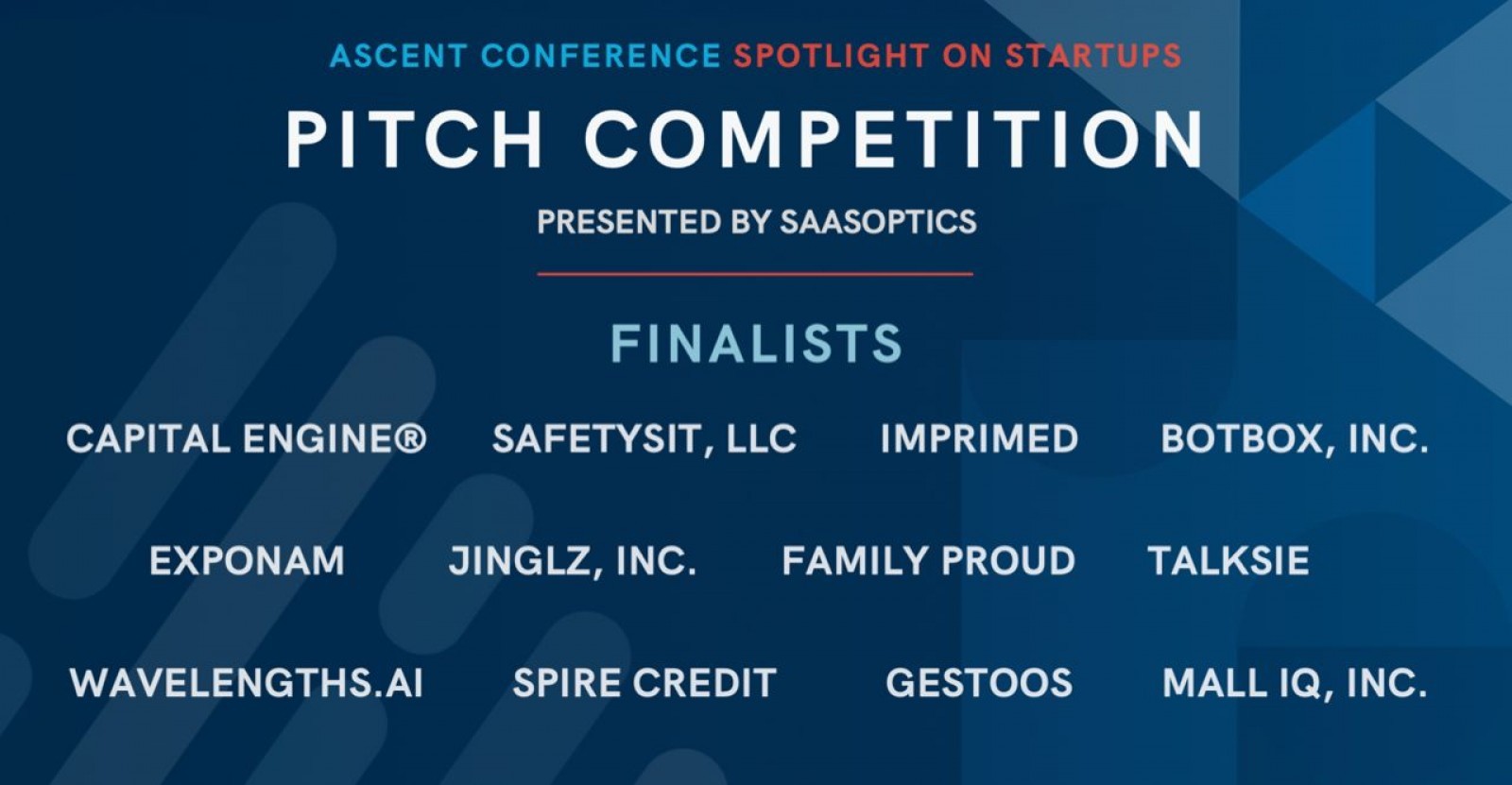 ASCENT CONFERENCE SPOTLIGHT ON STARTUPS

PITCH COMPETITION

PRESENTED BY SAASOPTICS

FINALISTS

CAPITAL ENGINE® SAFETYSIT, LLC IMPRIMED BOTBOX, INC.

EXPONAM JINGLZ, INC. FAMILY PROUD TALKSIE

WAVELENGTHS.AI SPIRE CREDIT GESTOOS MALL IQ, INC.